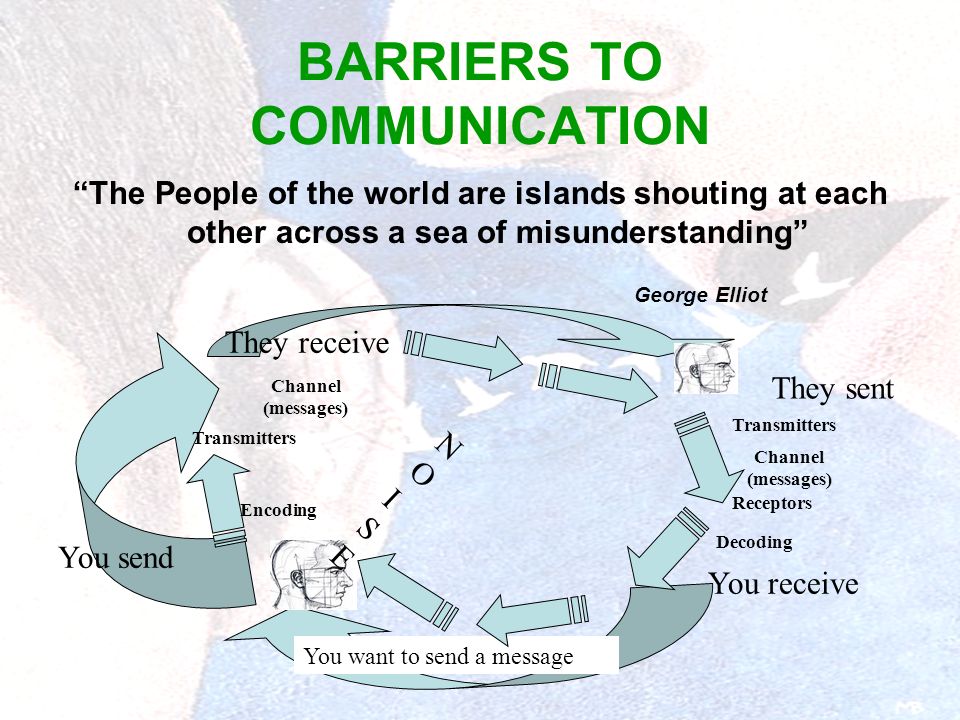 BARRIERS TO COMMUNICATION

“The People of the world are islands shouting at each other across a sea of misunderstanding”

George Elliot

They receive

Channel (messages)

Transmitters

Encoding

You send

NOISE

They sent

Transmitters

Channel (messages)

Receptors

Decoding

You receive

You want to send a message